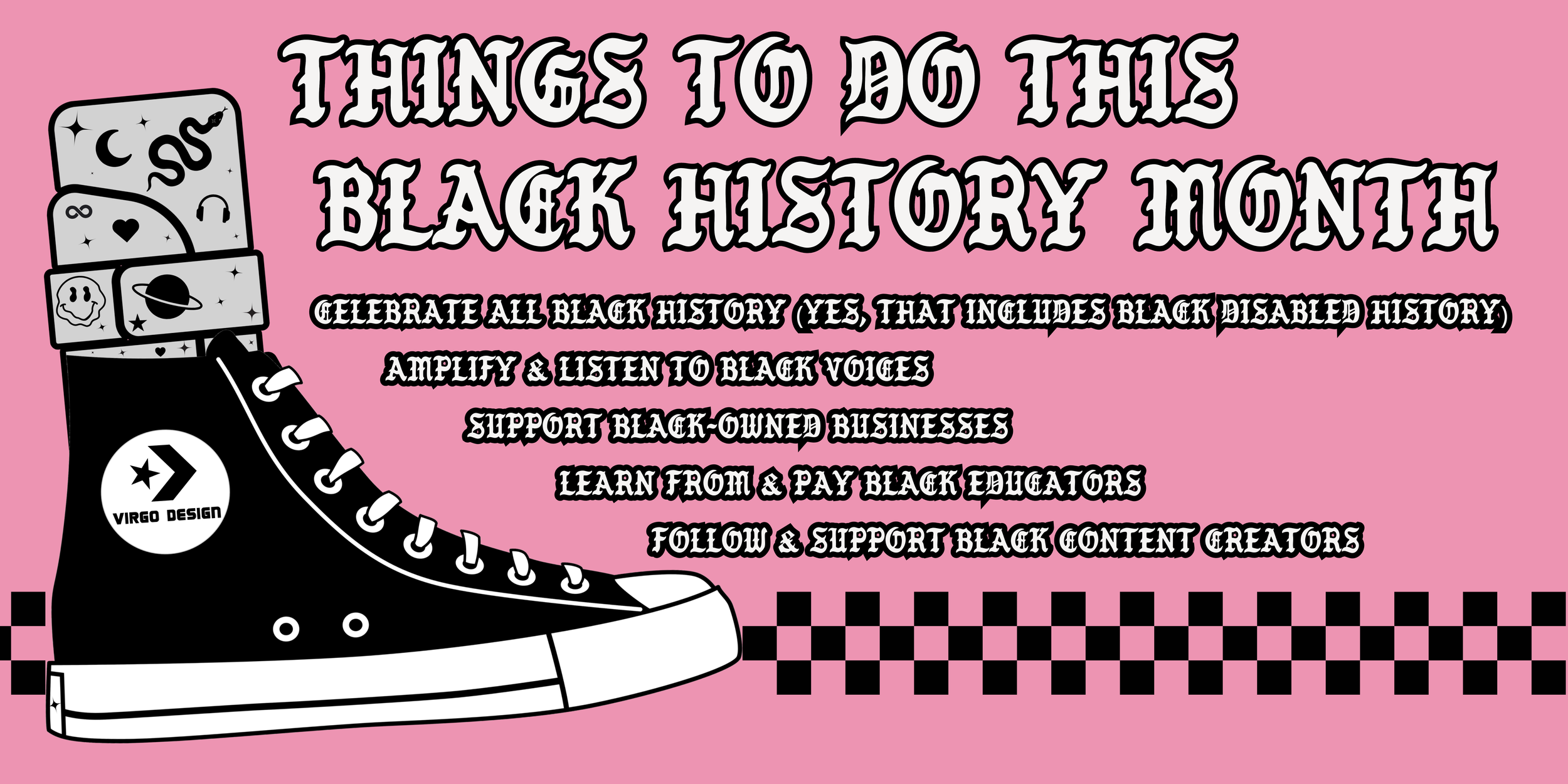 THINGS TO DO THIS BLACK HISTORY MONTH

CELEBRATE ALL BLACK HISTORY (YES, THAT INCLUDES BLACK DISABLED HISTORY)

AMPLIFY & LISTEN TO BLACK VOICES

SUPPORT BLACK-OWNED BUSINESSES

LEARN FROM & PAY BLACK EDUCATORS

FOLLOW & SUPPORT BLACK CONTENT CREATORS

VIRGO DESIGN